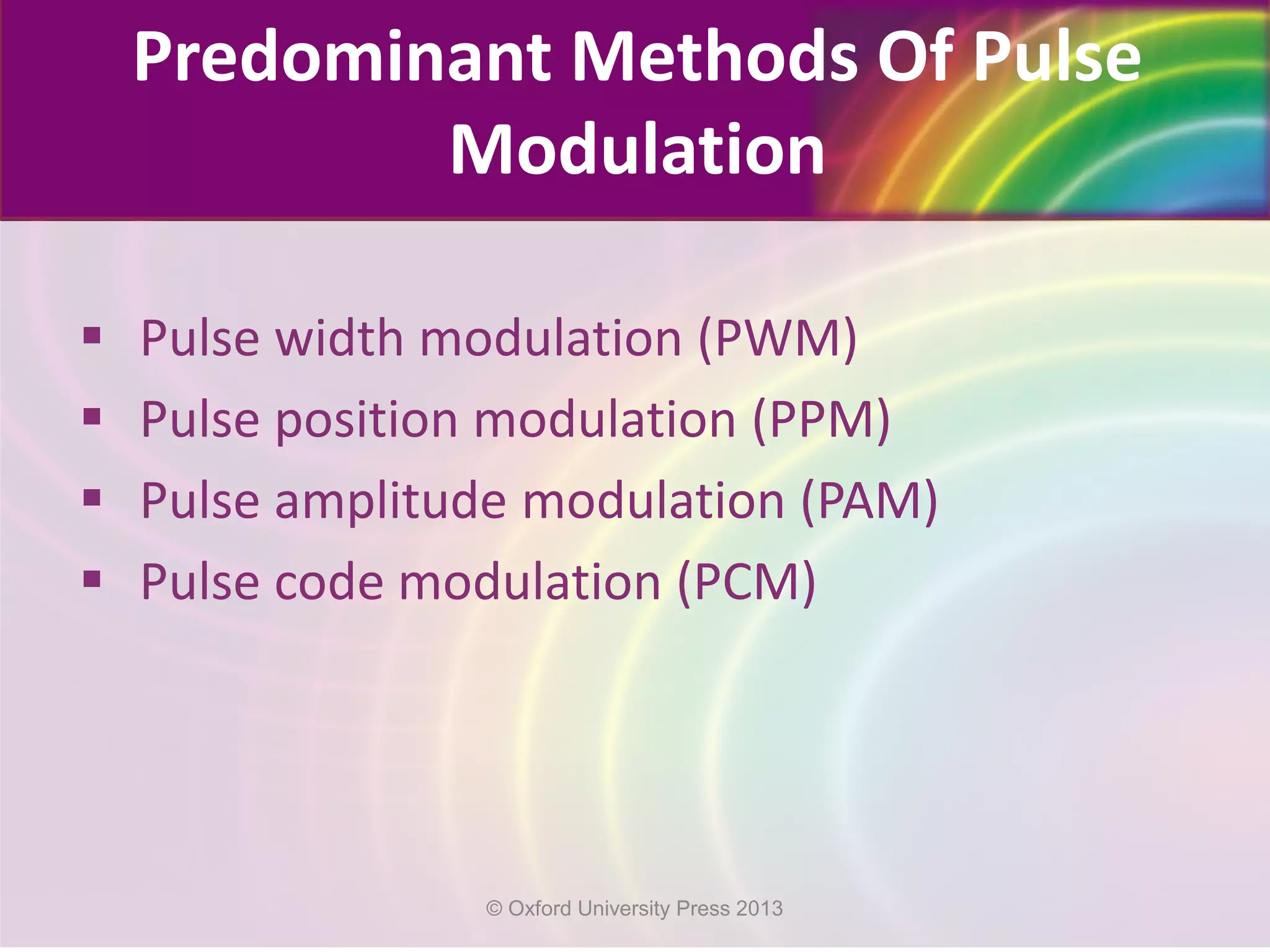 Predominant Methods Of Pulse Modulation

▪ Pulse width modulation (PWM)
▪ Pulse position modulation (PPM)
▪ Pulse amplitude modulation (PAM)
▪ Pulse code modulation (PCM)

© Oxford University Press 2013